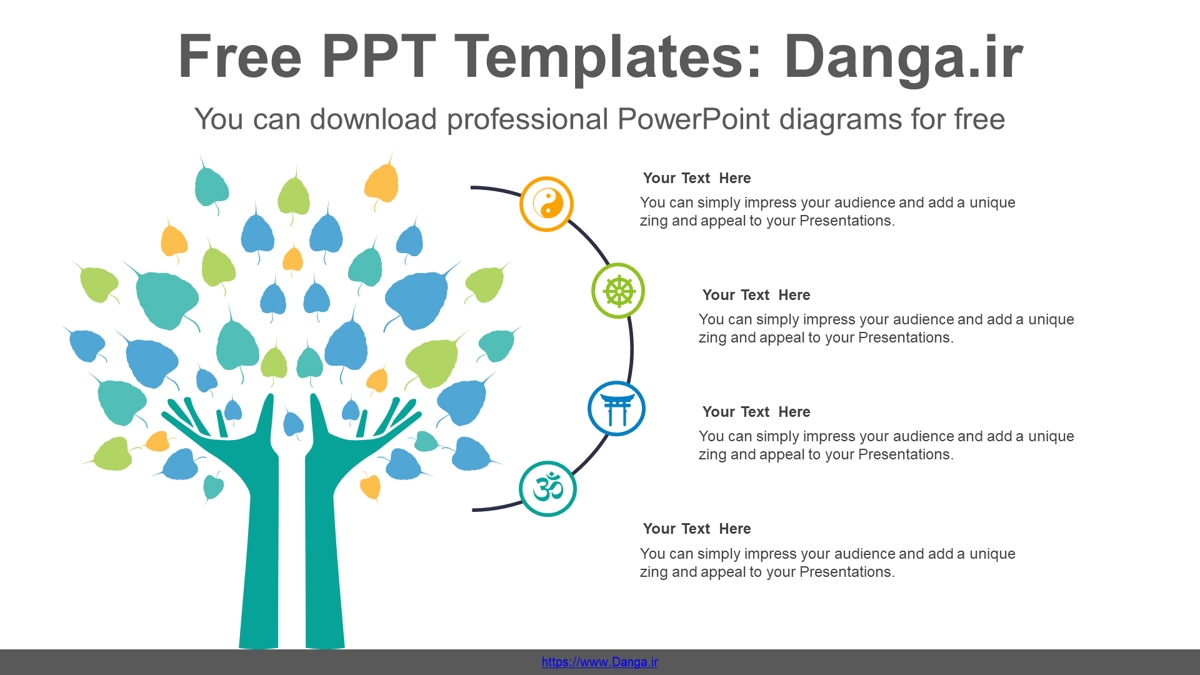 Free PPT Templates: Danga.ir

You can download professional PowerPoint diagrams for free

Your Text Here

You can simply impress your audience and add a unique zing and appeal to your Presentations.

Your Text Here

You can simply impress your audience and add a unique zing and appeal to your Presentations.

Your Text Here

You can simply impress your audience and add a unique zing and appeal to your Presentations.

Your Text Here

You can simply impress your audience and add a unique zing and appeal to your Presentations.

https://www.Danga.ir